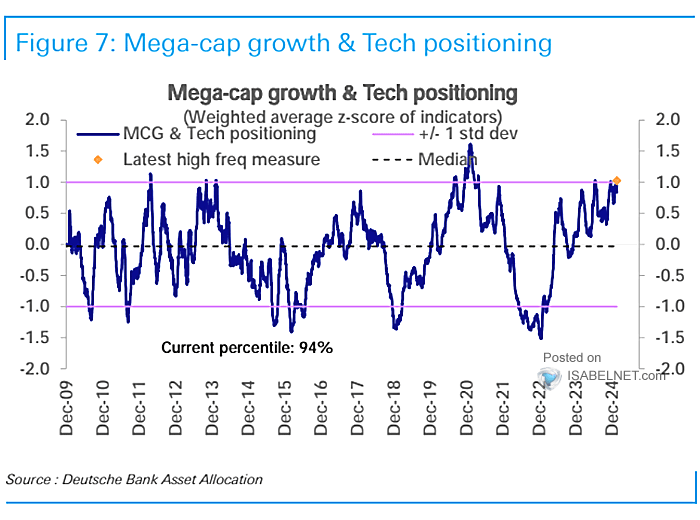 Figure 7: Mega-cap growth & Tech positioning

Mega-cap growth & Tech positioning
(Weighted average z-score of indicators)

MCG & Tech positioning
+/- 1 std dev
Latest high freq measure
Median

2.0
1.5
1.0
0.5
0.0
-0.5
-1.0
-1.5
-2.0

2.0
1.5
1.0
0.5
0.0
-0.5
-1.0
-1.5
-2.0

Current percentile: 94%

Posted on
ISABELNET.com

Dec-09
Dec-10
Dec-11
Dec-12
Dec-13
Dec-14
Dec-15
Dec-16
Dec-17
Dec-18
Dec-19
Dec-20
Dec-21
Dec-22
Dec-23
Dec-24

Source : Deutsche Bank Asset Allocation